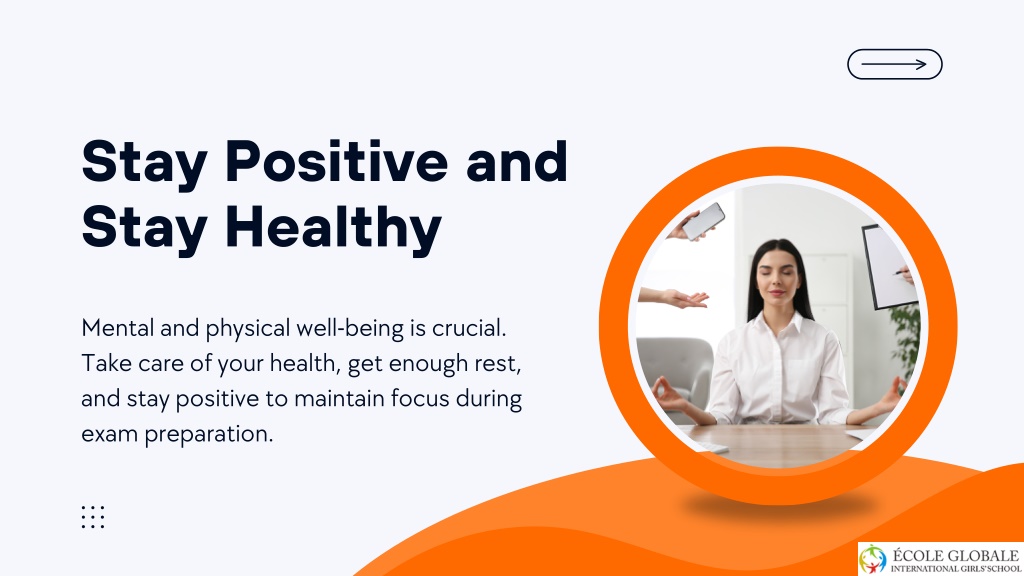 Stay Positive and Stay Healthy

Mental and physical well-being is crucial. Take care of your health, get enough rest, and stay positive to maintain focus during exam preparation.

ÉCOLE GLOBALE
INTERNATIONAL GIRLS' SCHOOL